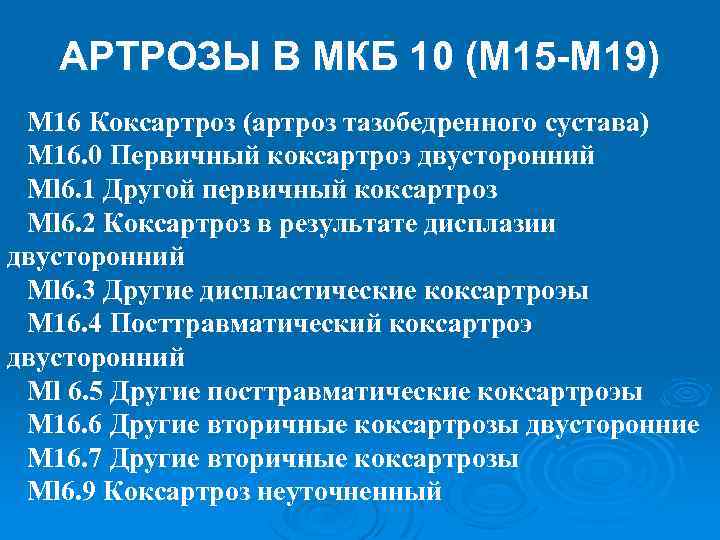 АРТРОЗЫ В МКБ 10 (М15-М19)

М16 Коксартроз (артроз тазобедренного сустава)
М16.0 Первичный коксартроэ двусторонний
Мl6.1 Другой первичный коксартроз
Мl6.2 Коксартроз в результате дисплазии двусторонний
Мl6.3 Другие диспластические коксартроэы
М16.4 Посттравматический коксартроэ двусторонний
Мl 6.5 Другие посттравматические коксартроэы
М16.6 Другие вторичные коксартрозы двусторонние
М16.7 Другие вторичные коксартрозы
Мl6.9 Коксартроз неуточненный